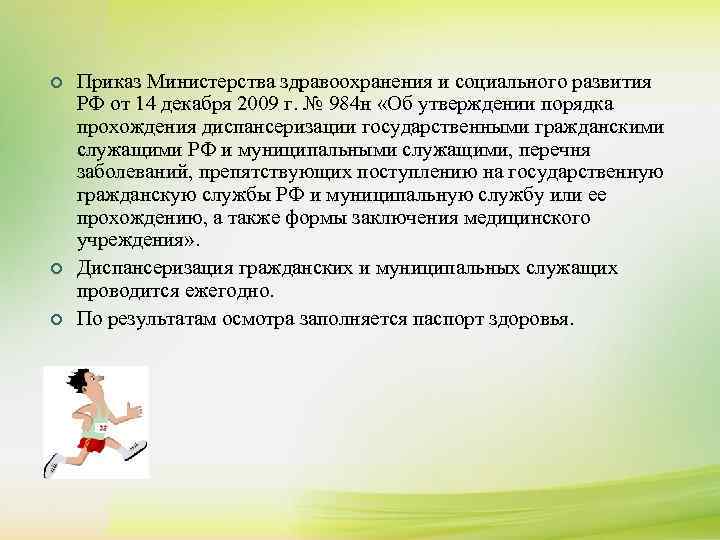 Приказ Министерства здравоохранения и социального развития РФ от 14 декабря 2009 г. № 984н «Об утверждении порядка прохождения диспансеризации государственными гражданскими служащими РФ и муниципальными служащими, перечня заболеваний, препятствующих поступлению на государственную гражданскую службы РФ и муниципальную службу или ее прохождению, а также формы заключения медицинского учреждения».

Диспансеризация гражданских и муниципальных служащих проводится ежегодно.

По результатам осмотра заполняется паспорт здоровья.